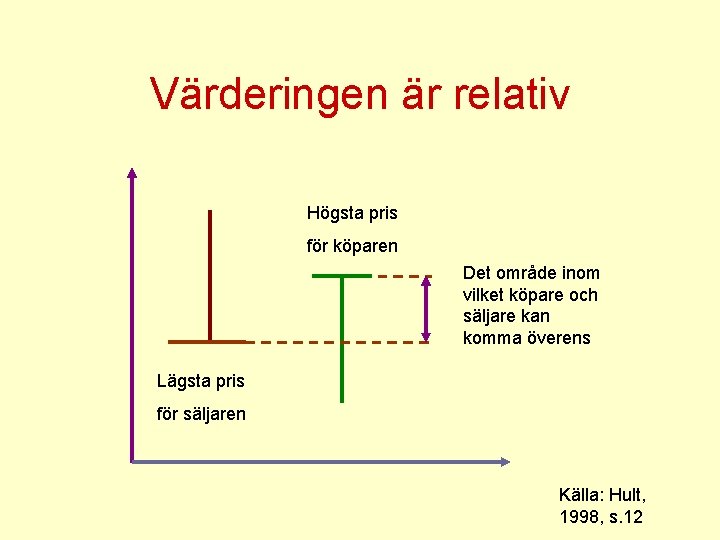 Värderingen är relativ

Högsta pris
för köparen

Det område inom vilket köpare och säljare kan komma överens

Lägsta pris
för säljaren

Källa: Hult, 1998, s.12